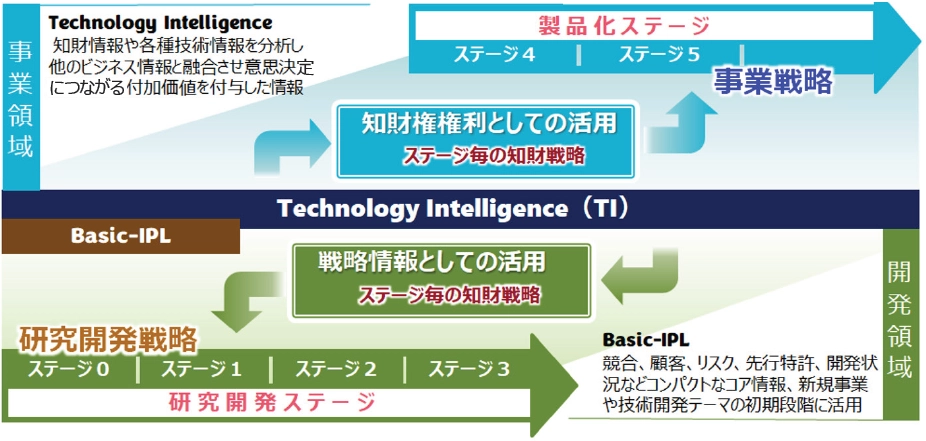 事業領域

Technology Intelligence
知財情報や各種技術情報を分析し他のビジネス情報と融合させ意思決定につながる付加価値を付与した情報

製品化ステージ
ステージ４ | ステージ５ |

事業戦略

知財権権利としての活用
ステージ毎の知財戦略

Technology Intelligence（TI）

Basic-IPL

戦略情報としての活用
ステージ毎の知財戦略

研究開発戦略

ステージ０ | ステージ１ | ステージ２ | ステージ３
研究開発ステージ

Basic-IPL
競合、顧客、リスク、先行特許、開発状況などコンパクトなコア情報、新規事業や技術開発テーマの初期段階に活用

開発領域